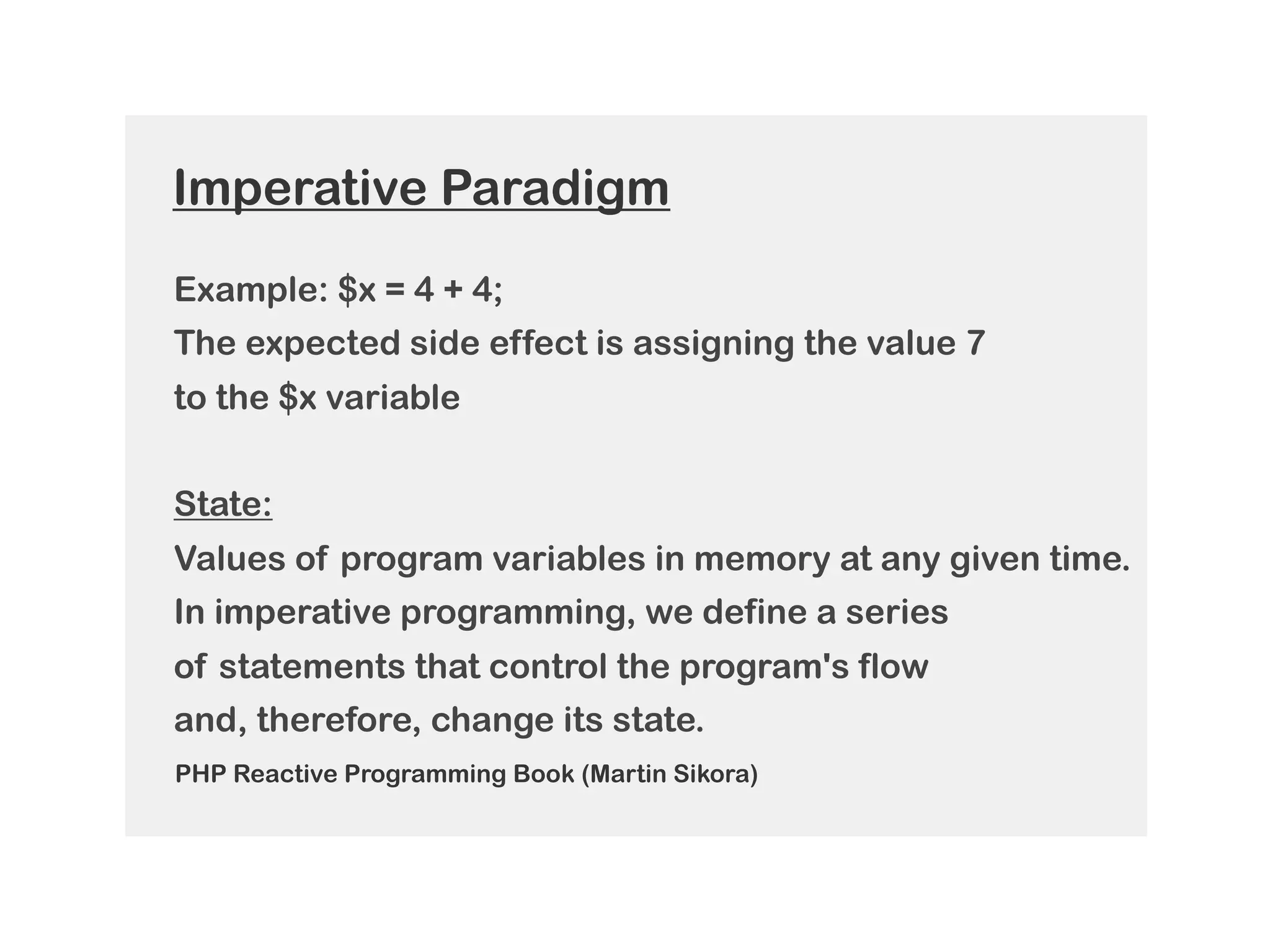 Imperative Paradigm

Example: \$x = 4 + 4;
The expected side effect is assigning the value 7 to the \$x variable

State:
Values of program variables in memory at any given time.
In imperative programming, we define a series of statements that control the program's flow and, therefore, change its state.
PHP Reactive Programming Book (Martin Sikora)